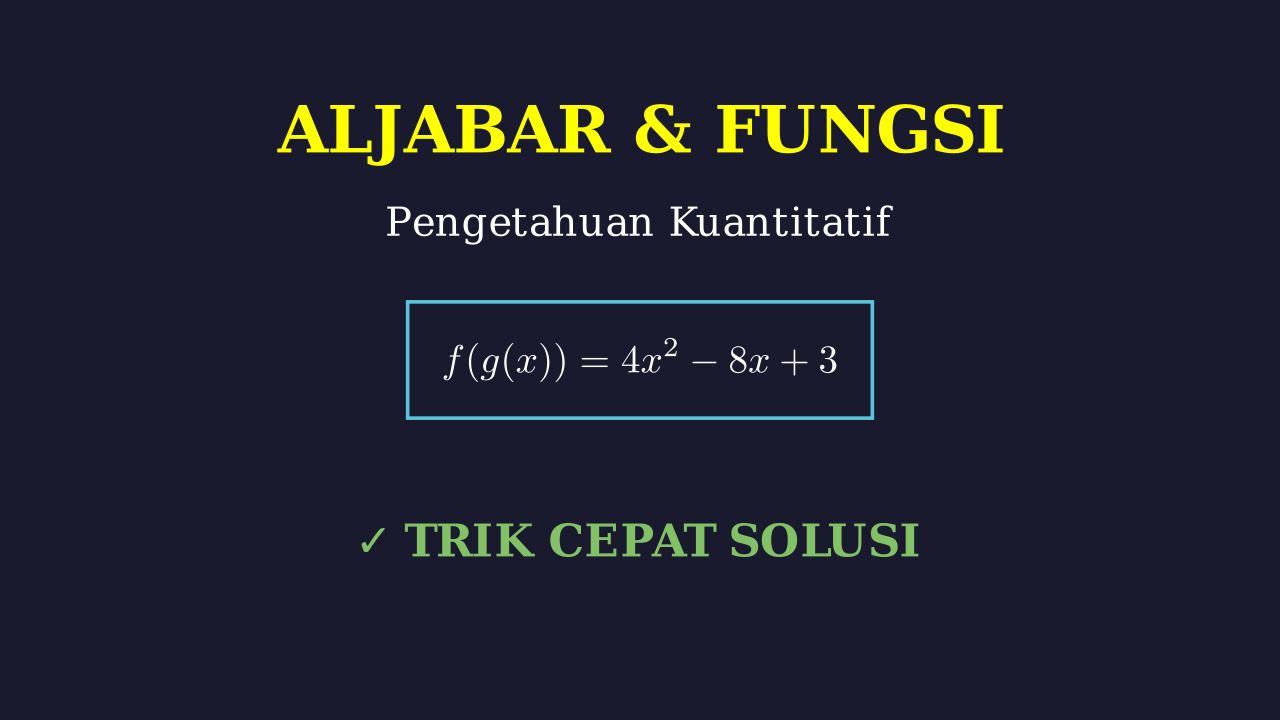 ALJABAR & FUNGSI

Pengetahuan Kuantitatif

$f(g(x)) = 4x^2 - 8x + 3$

✓ TRIK CEPAT SOLUSI